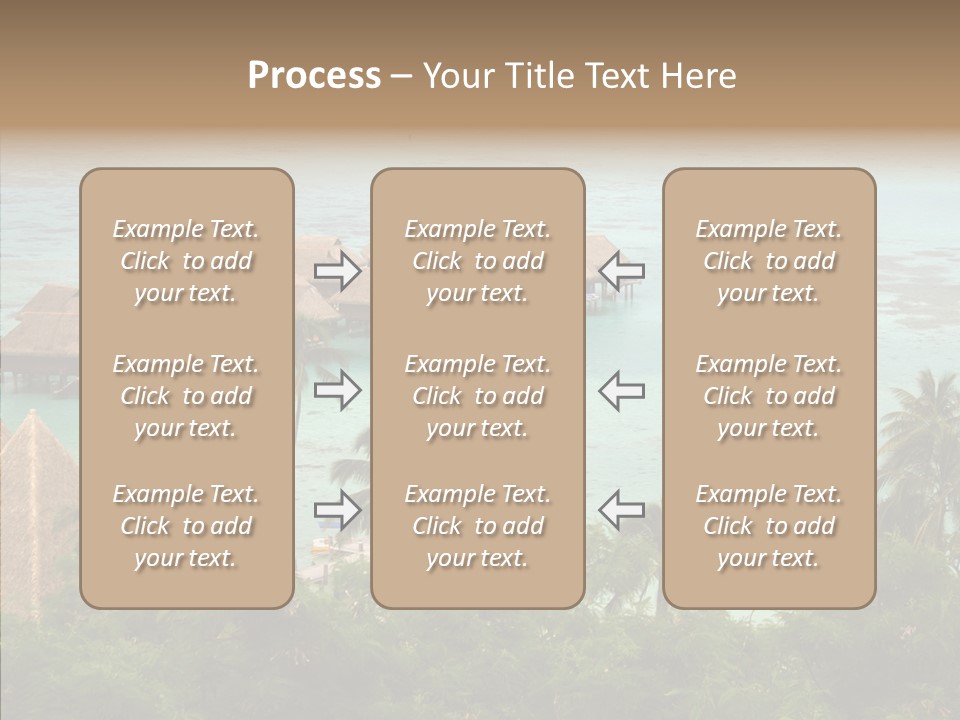 Process – Your Title Text Here

Example Text. Click to add your text.

Example Text. Click to add your text.

Example Text. Click to add your text.

Example Text. Click to add your text.

Example Text. Click to add your text.

Example Text. Click to add your text.

Example Text. Click to add your text.

Example Text. Click to add your text.

Example Text. Click to add your text.